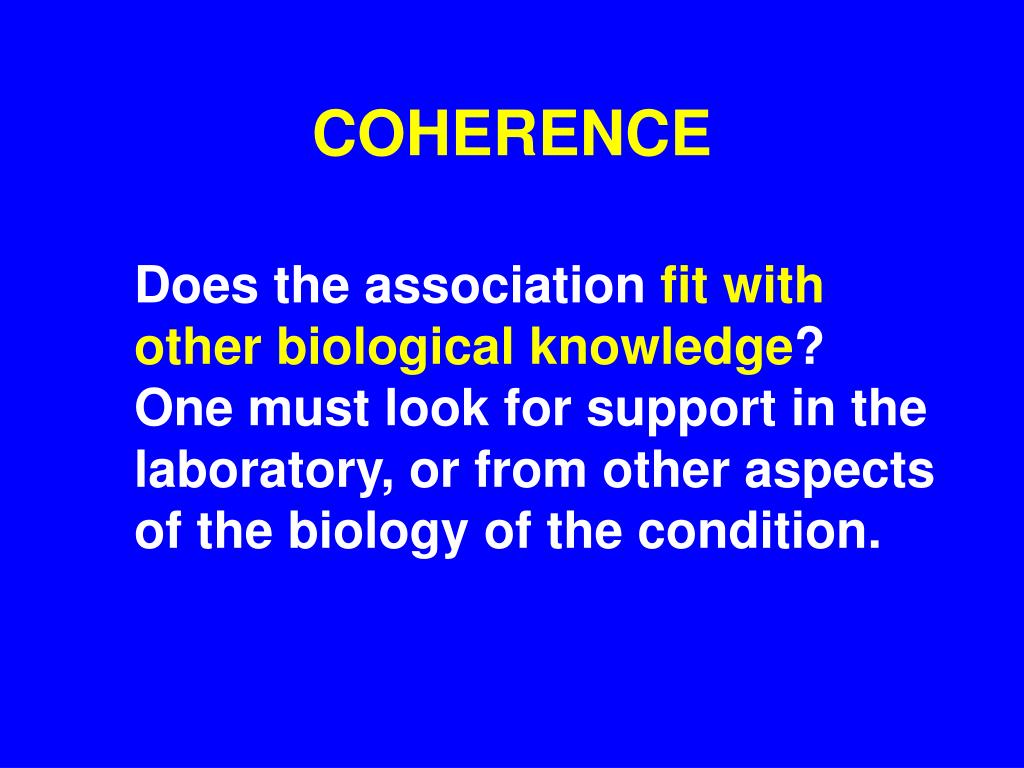 COHERENCE

Does the association fit with other biological knowledge? One must look for support in the laboratory, or from other aspects of the biology of the condition.